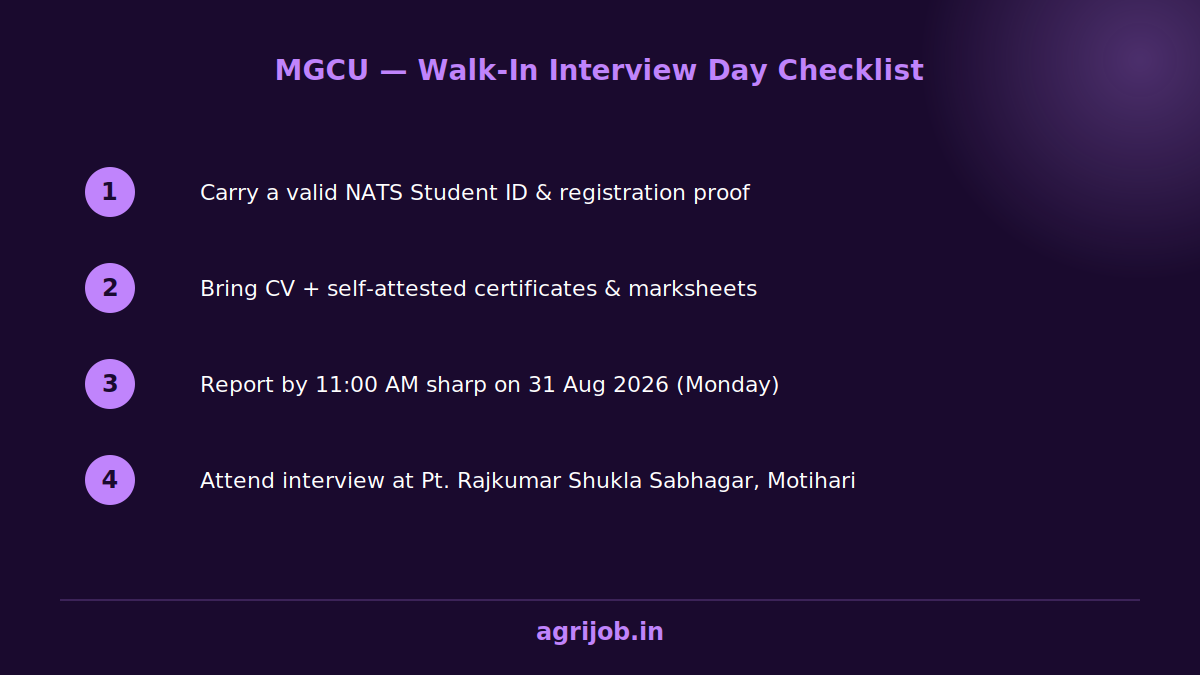 MGCU — Walk-In Interview Day Checklist

1 Carry a valid NATS Student ID & registration proof

2 Bring CV + self-attested certificates & marksheets

3 Report by 11:00 AM sharp on 31 Aug 2026 (Monday)

4 Attend interview at Pt. Rajkumar Shukla Sabhagar, Motihari

agrijob.in